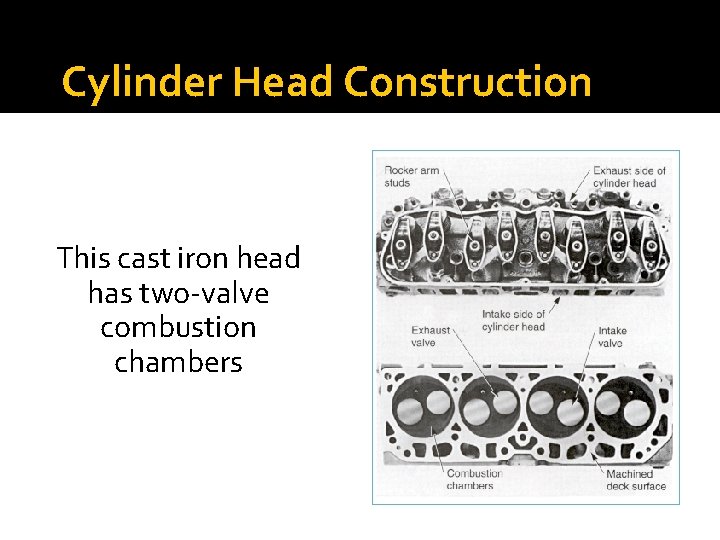 Cylinder Head Construction

This cast iron head has two-valve combustion chambers

Rocker arm studs

Exhaust side of cylinder head

Intake side of cylinder head

Exhaust valve

Intake valve

Combustion chambers

Machined deck surface